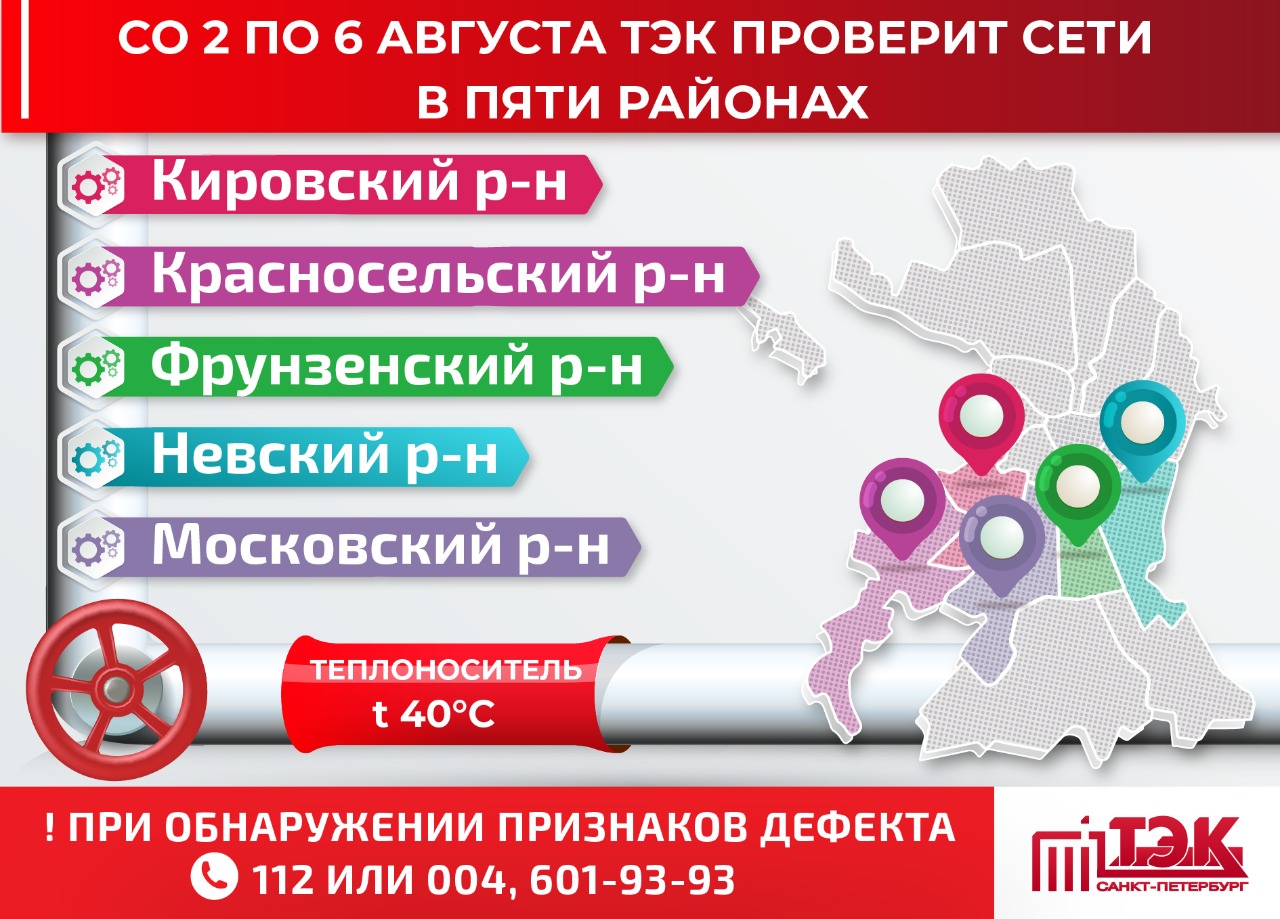 СО 2 ПО 6 АВГУСТА ТЭК ПРОВЕРИТ СЕТИ В ПЯТИ РАЙОНАХ

Кировский р-н

Красносельский р-н

Фрунзенский р-н

Невский р-н

Московский р-н

ТЕПЛОНОСИТЕЛЬ
t 40°C

! ПРИ ОБНАРУЖЕНИИ ПРИЗНАКОВ ДЕФЕКТА
112 ИЛИ 004, 601-93-93

ТЭК
САНКТ-ПЕТЕРБУРГ